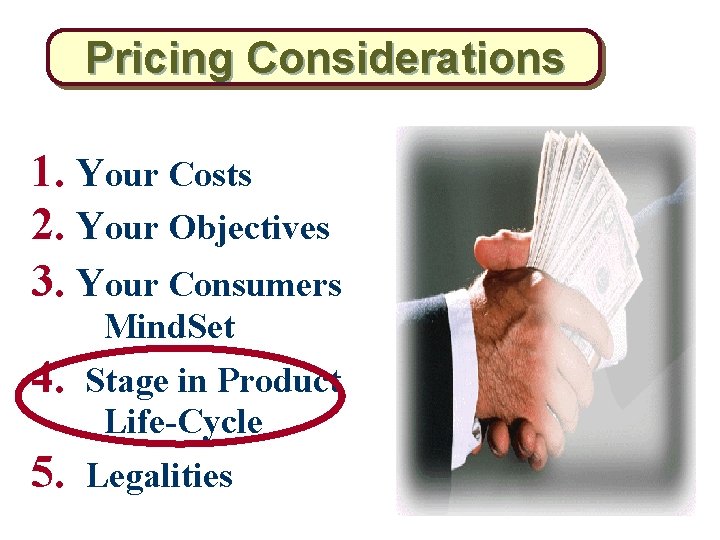 Pricing Considerations

1. Your Costs
2. Your Objectives
3. Your Consumers MindSet
4. Stage in Product Life-Cycle
5. Legalities